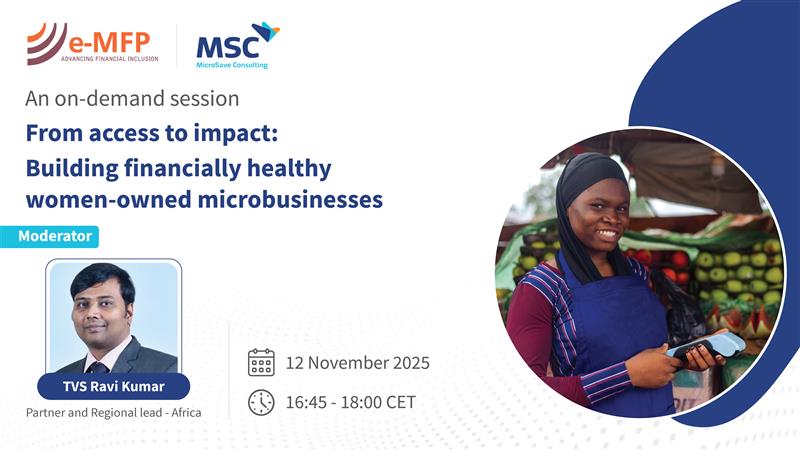 e-MFP
ADVANCING FINANCIAL INCLUSION

MSC
MicroSave Consulting

An on-demand session

From access to impact:
Building financially healthy women-owned microbusinesses

Moderator

TVS Ravi Kumar
Partner and Regional lead - Africa

12 November 2025

16:45 - 18:00 CET